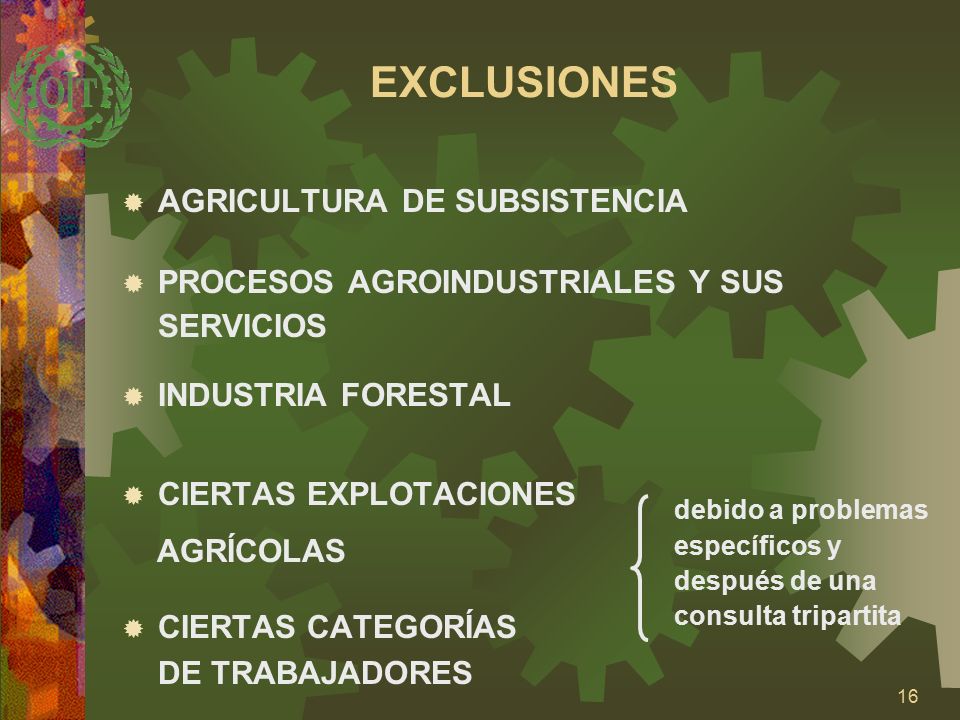 OIT

EXCLUSIONES

AGRICULTURA DE SUBSISTENCIA

PROCESOS AGROINDUSTRIALES Y SUS SERVICIOS

INDUSTRIA FORESTAL

CIERTAS EXPLOTACIONES AGRÍCOLAS

CIERTAS CATEGORÍAS DE TRABAJADORES

debido a problemas específicos y después de una consulta tripartita

16